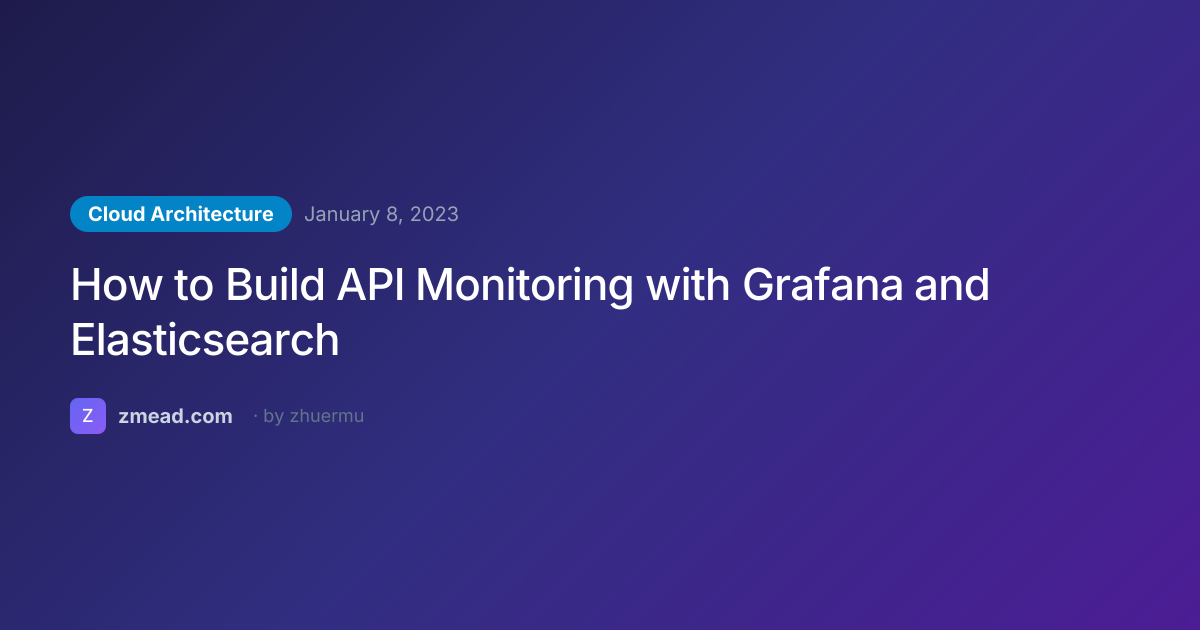 Cloud Architecture January 8, 2023

How to Build API Monitoring with Grafana and Elasticsearch

Z zmead.com · by zhuermu